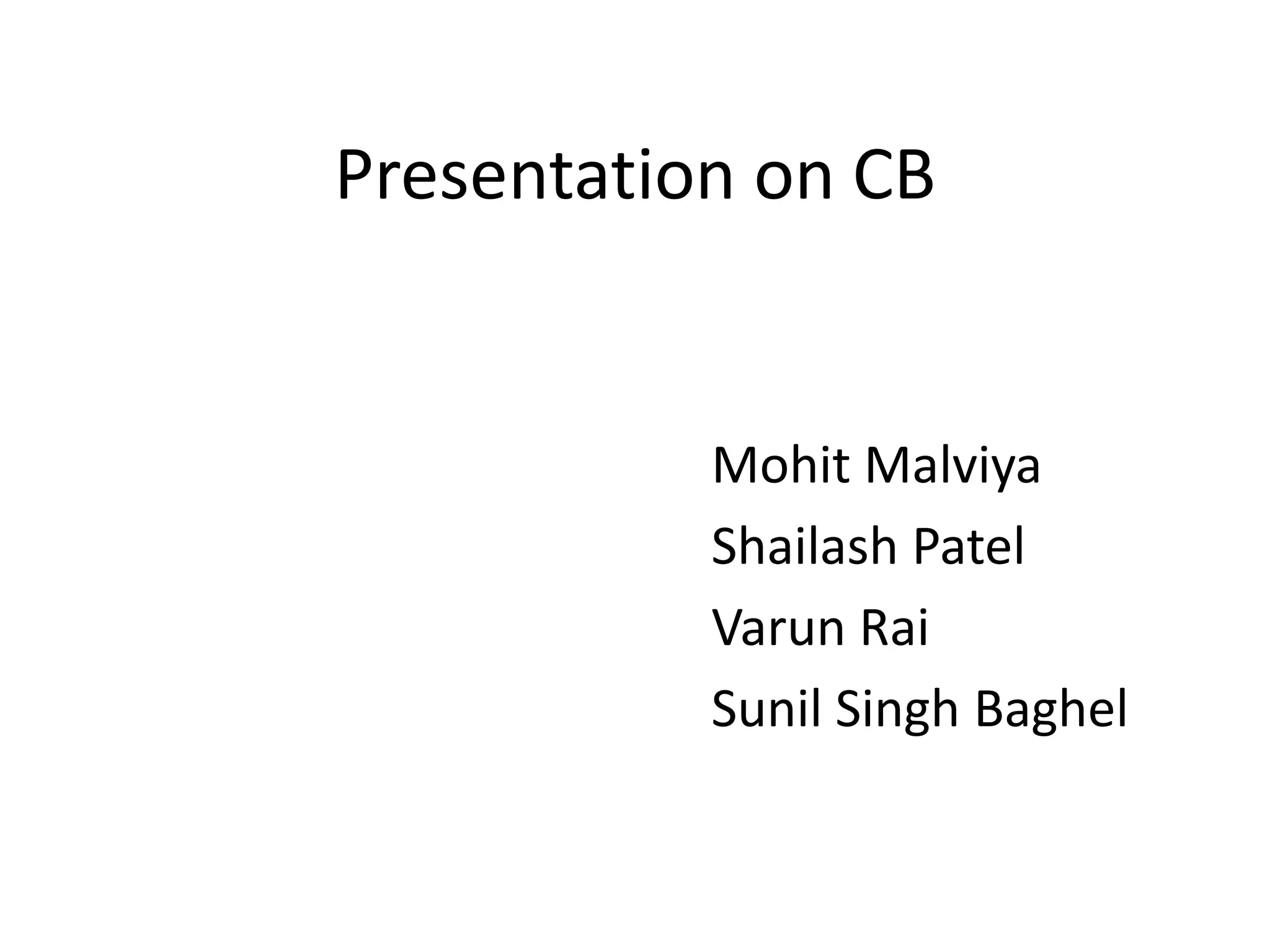 Presentation on CB

Mohit Malviya
Shailash Patel
Varun Rai
Sunil Singh Baghel